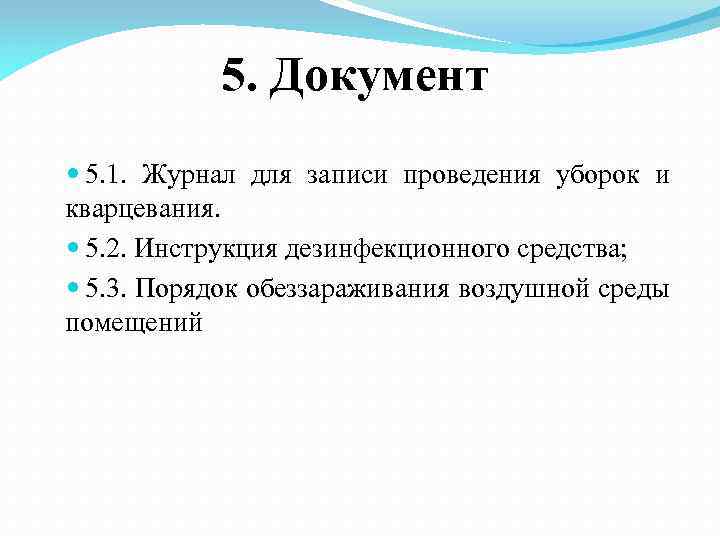 5. Документ

5.1. Журнал для записи проведения уборок и кварцевания.

5.2. Инструкция дезинфекционного средства;

5.3. Порядок обеззараживания воздушной среды помещений